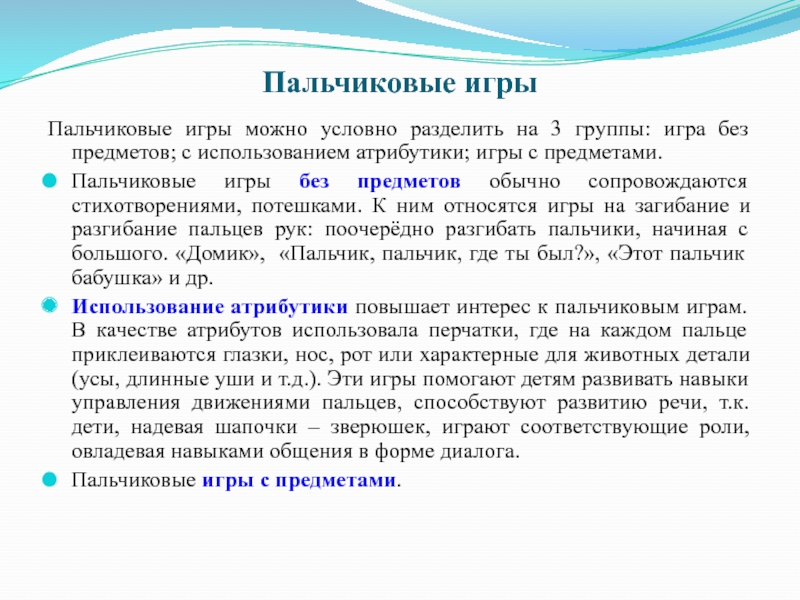 Пальчиковые игры

Пальчиковые игры можно условно разделить на 3 группы: игра без предметов; с использованием атрибутики; игры с предметами.

Пальчиковые игры без предметов обычно сопровождаются стихотворениями, потешками. К ним относятся игры на загибание и разгибание пальцев рук: поочерёдно разгибать пальчики, начиная с большого. «Домик», «Пальчик, пальчик, где ты был?», «Этот пальчик бабушка» и др.

Использование атрибутики повышает интерес к пальчиковым играм. В качестве атрибутов использовала перчатки, где на каждом пальце приклеиваются глазки, нос, рот или характерные для животных детали (усы, длинные уши и т.д.). Эти игры помогают детям развивать навыки управления движениями пальцев, способствуют развитию речи, т.к. дети, надевая шапочки – зверюшек, играют соответствующие роли, овладевая навыками общения в форме диалога.

Пальчиковые игры с предметами.